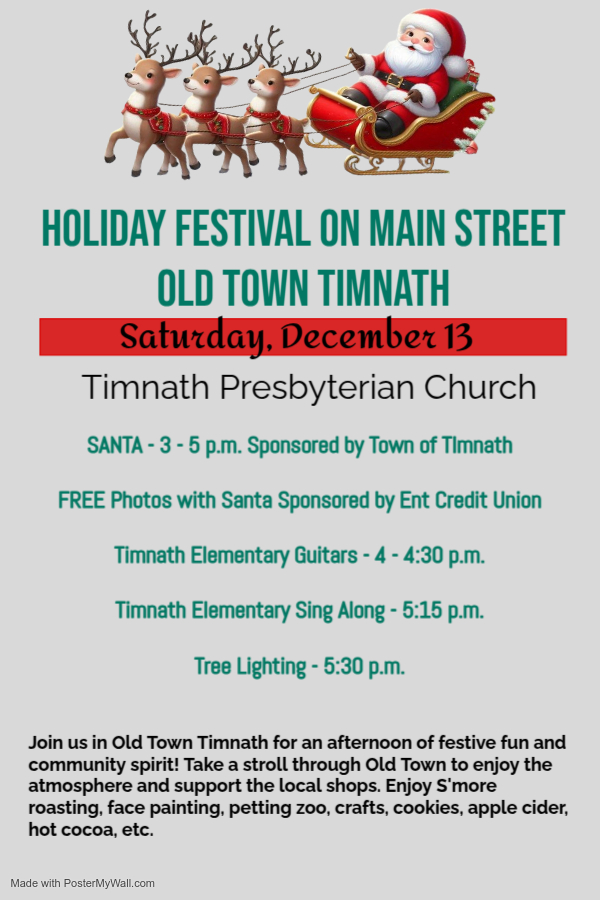 HOLIDAY FESTIVAL ON MAIN STREET
OLD TOWN TIMNATH

Saturday, December 13

Timnath Presbyterian Church

SANTA - 3 - 5 p.m. Sponsored by Town of TImnath

FREE Photos with Santa Sponsored by Ent Credit Union

Timnath Elementary Guitars - 4 - 4:30 p.m.

Timnath Elementary Sing Along - 5:15 p.m.

Tree Lighting - 5:30 p.m.

Join us in Old Town Timnath for an afternoon of festive fun and community spirit! Take a stroll through Old Town to enjoy the atmosphere and support the local shops. Enjoy S'more roasting, face painting, petting zoo, crafts, cookies, apple cider, hot cocoa, etc.

Made with PosterMyWall.com